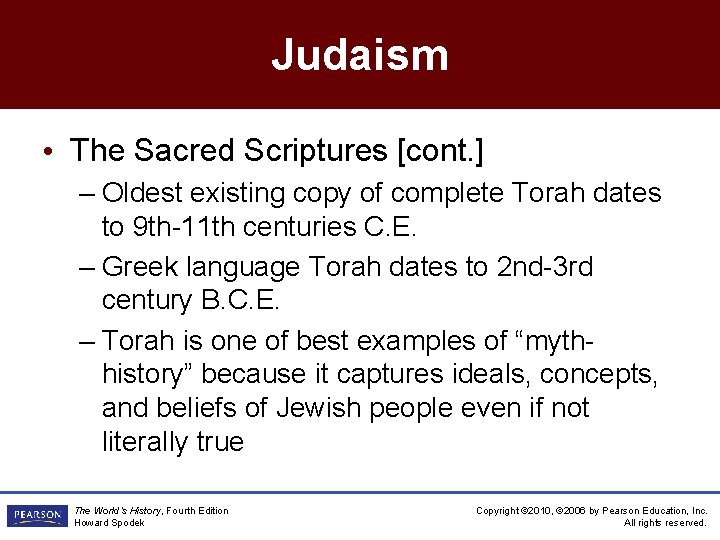 Judaism

• The Sacred Scriptures [cont.]

– Oldest existing copy of complete Torah dates to 9th-11th centuries C.E.

– Greek language Torah dates to 2nd-3rd century B.C.E.

– Torah is one of best examples of “myth-history” because it captures ideals, concepts, and beliefs of Jewish people even if not literally true

PEARSON

The World's History, Fourth Edition
Howard Spodek

Copyright ©2010, ©2006 by Pearson Education, Inc.
All rights reserved.